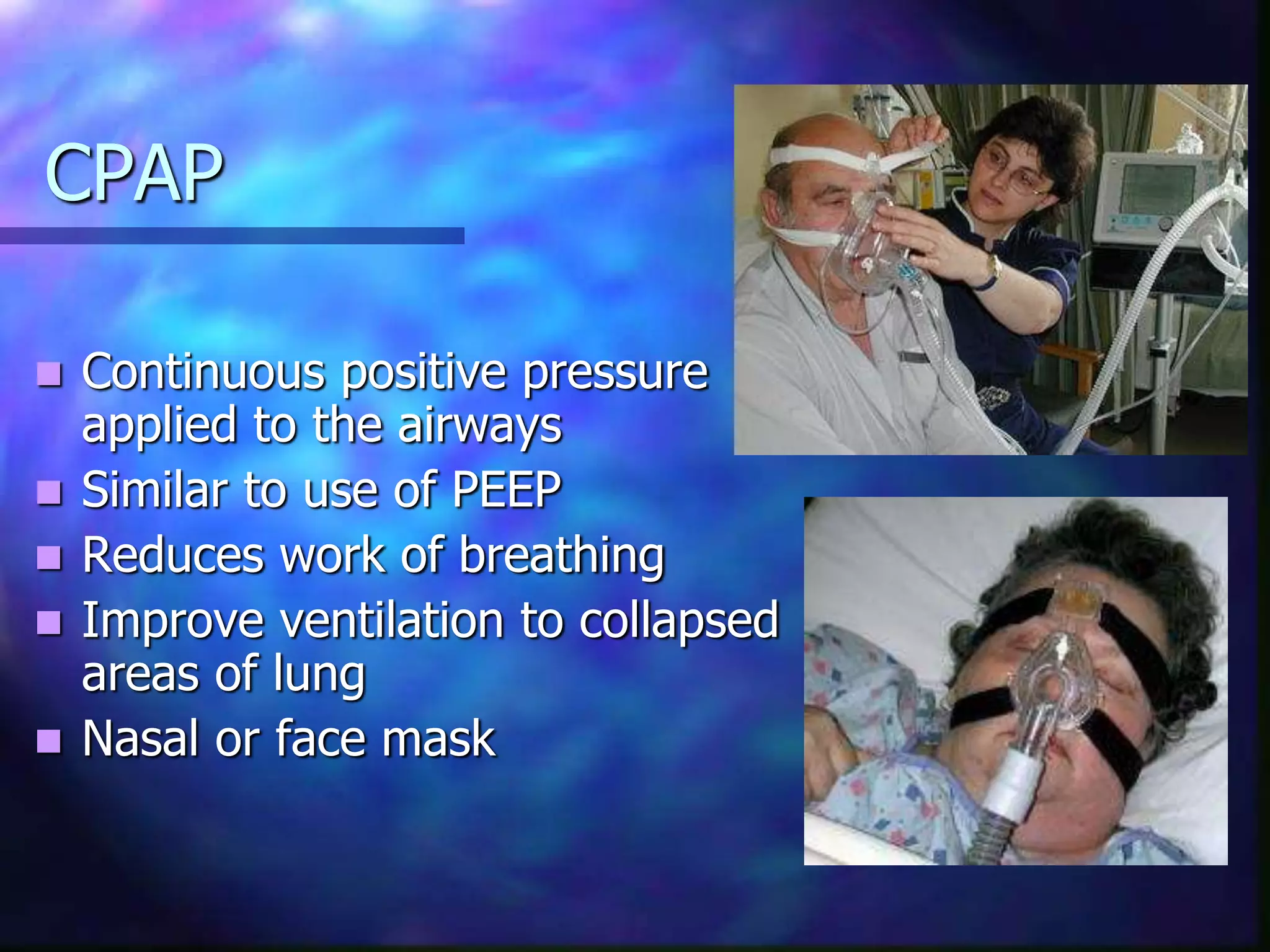 CPAP

- Continuous positive pressure applied to the airways
- Similar to use of PEEP
- Reduces work of breathing
- Improve ventilation to collapsed areas of lung
- Nasal or face mask